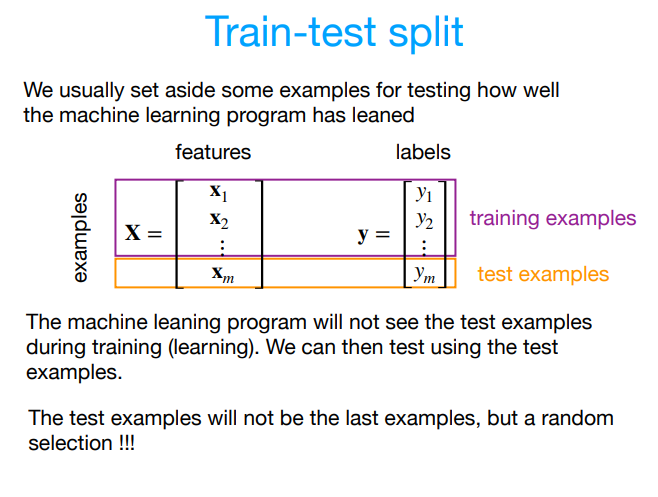 Train-test split

We usually set aside some examples for testing how well the machine learning program has leaned

features

labels

examples

$\mathbf{X} = \begin{bmatrix} \mathbf{x}_1 \\ \mathbf{x}_2 \\ \vdots \\ \mathbf{x}_m \end{bmatrix}$

$\mathbf{y} = \begin{bmatrix} y_1 \\ y_2 \\ \vdots \\ y_m \end{bmatrix}$

training examples

test examples

The machine leaning program will not see the test examples during training (learning). We can then test using the test examples.

The test examples will not be the last examples, but a random selection !!!